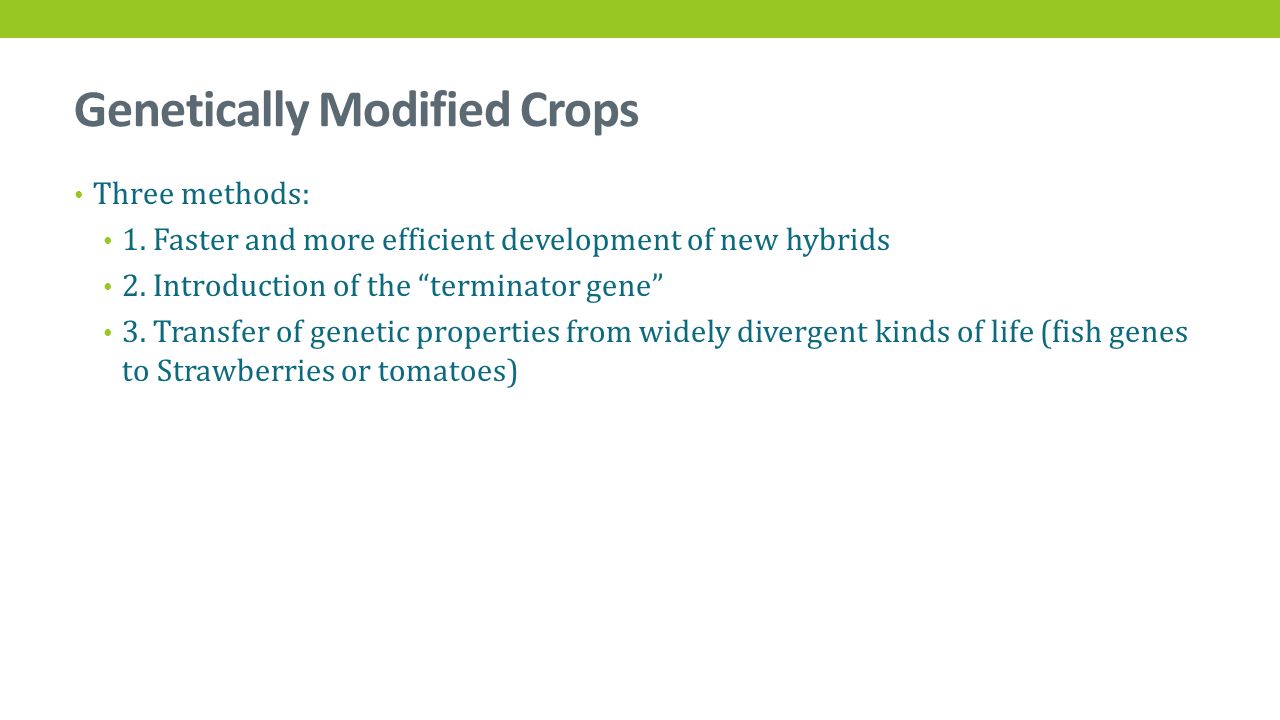 Genetically Modified Crops

• Three methods:

• 1. Faster and more efficient development of new hybrids

• 2. Introduction of the “terminator gene”

• 3. Transfer of genetic properties from widely divergent kinds of life (fish genes to Strawberries or tomatoes)